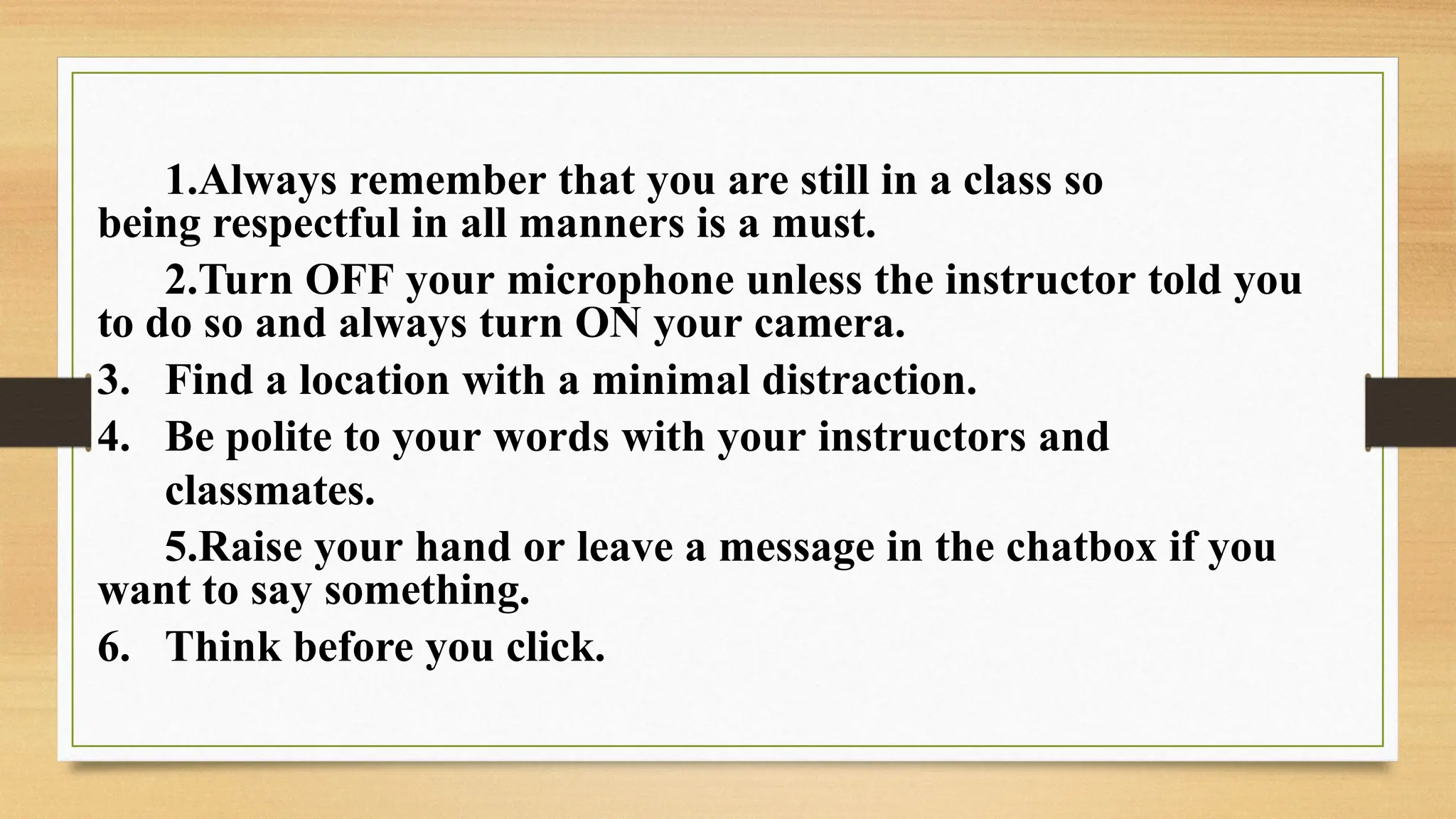 1.Always remember that you are still in a class so being respectful in all manners is a must.

2.Turn OFF your microphone unless the instructor told you to do so and always turn ON your camera.

3. Find a location with a minimal distraction.

4. Be polite to your words with your instructors and classmates.

5.Raise your hand or leave a message in the chatbox if you want to say something.

6. Think before you click.